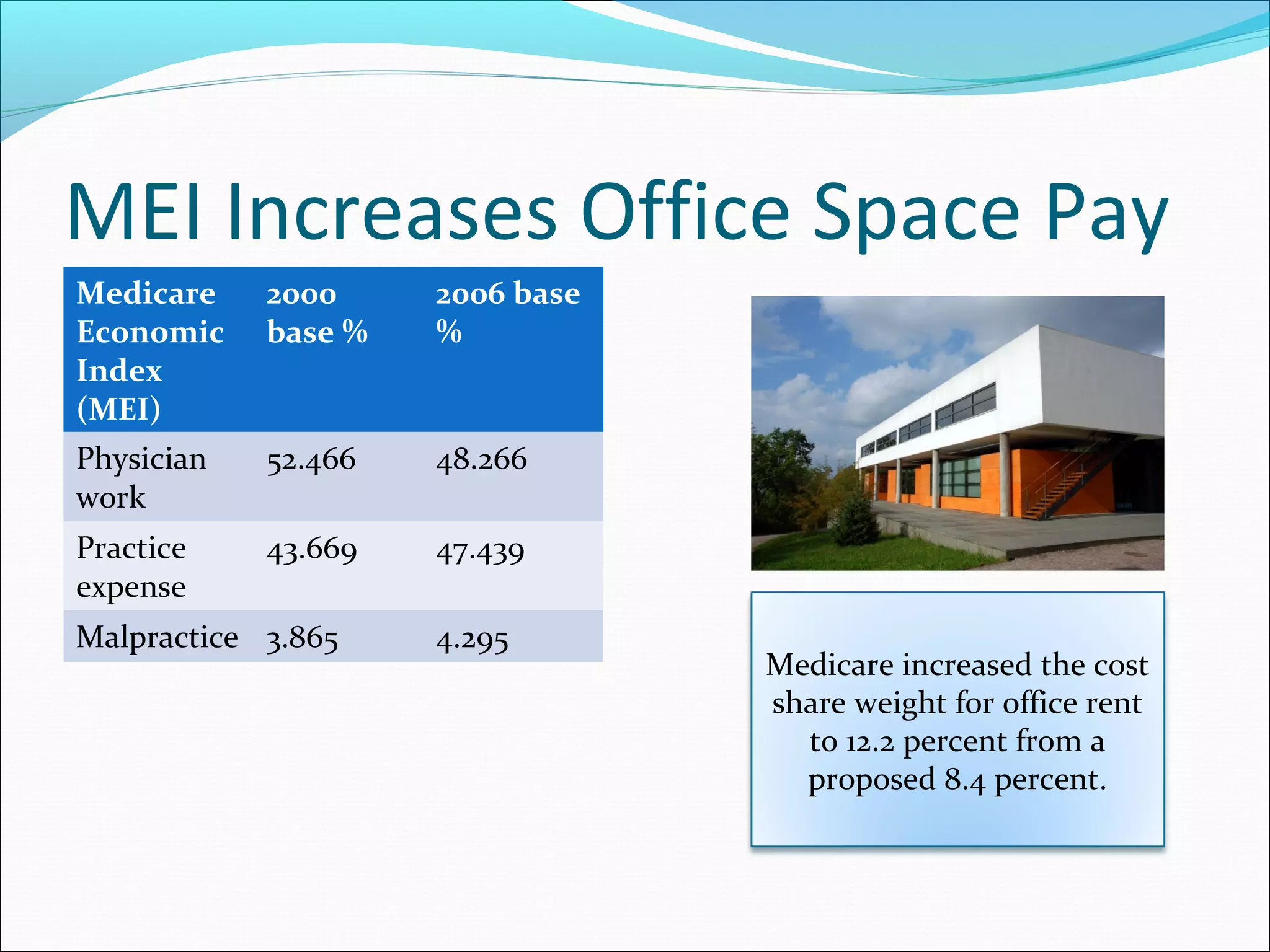 MEI Increases Office Space Pay

| Medicare Economic Index (MEI) | 2000 base % | 2006 base % |
|---|---|---|
| Physician work | 52.466 | 48.266 |
| Practice expense | 43.669 | 47.439 |
| Malpractice | 3.865 | 4.295 |

Medicare increased the cost share weight for office rent to 12.2 percent from a proposed 8.4 percent.